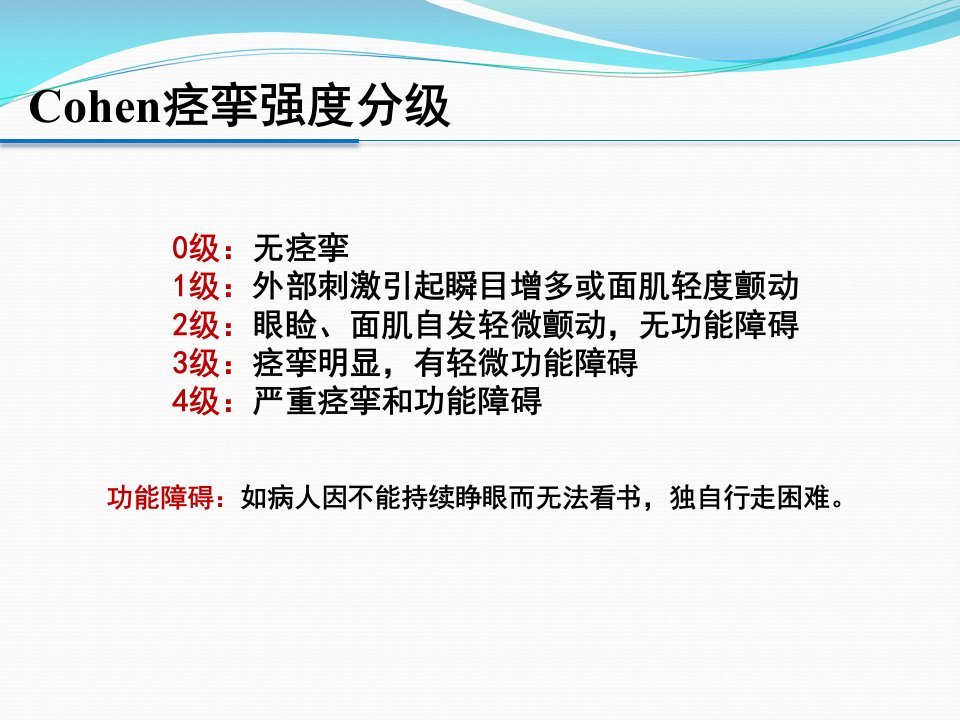 Cohen痉挛强度分级

0级：无痉挛
1级：外部刺激引起瞬目增多或面肌轻度颤动
2级：眼睑、面肌自发轻微颤动，无功能障碍
3级：痉挛明显，有轻微功能障碍
4级：严重痉挛和功能障碍

功能障碍：如病人因不能持续睁眼而无法看书，独自行走困难。